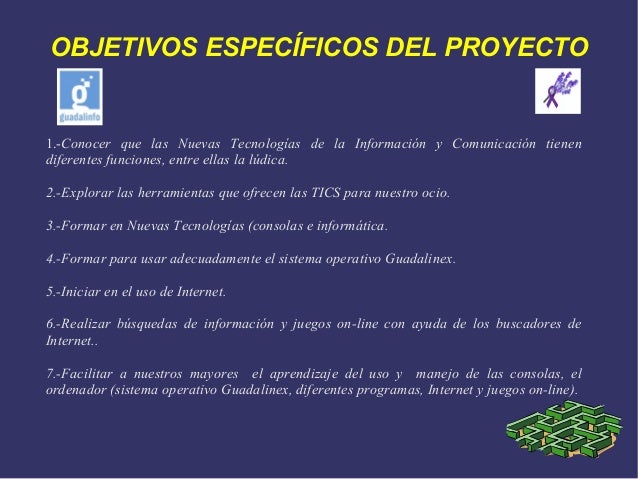 OBJETIVOS ESPECÍFICOS DEL PROYECTO

guadalinfo

1.-Conocer que las Nuevas Tecnologías de la Información y Comunicación tienen diferentes funciones, entre ellas la lúdica.

2.-Explorar las herramientas que ofrecen las TICS para nuestro ocio.

3.-Formar en Nuevas Tecnologías (consolas e informática.

4.-Formar para usar adecuadamente el sistema operativo Guadalinex.

5.-Iniciar en el uso de Internet.

6.-Realizar búsquedas de información y juegos on-line con ayuda de los buscadores de Internet..

7.-Facilitar a nuestros mayores el aprendizaje del uso y manejo de las consolas, el ordenador (sistema operativo Guadalinex, diferentes programas, Internet y juegos on-line).